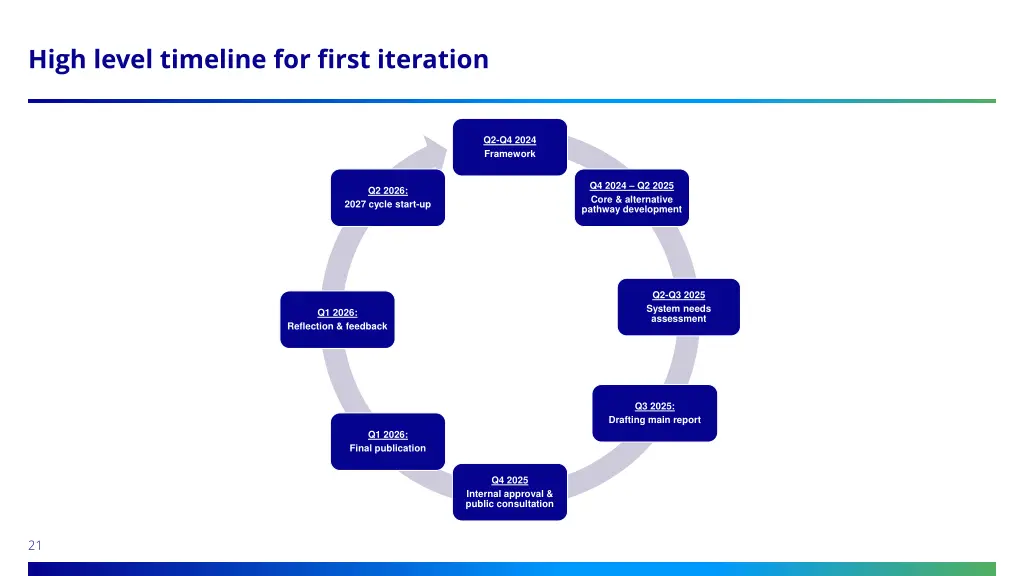 High level timeline for first iteration

Q2-Q4 2024
Framework

Q4 2024 – Q2 2025
Core & alternative pathway development

Q2-Q3 2025
System needs assessment

Q3 2025:
Drafting main report

Q4 2025
Internal approval & public consultation

Q1 2026:
Final publication

Q1 2026:
Reflection & feedback

Q2 2026:
2027 cycle start-up

21